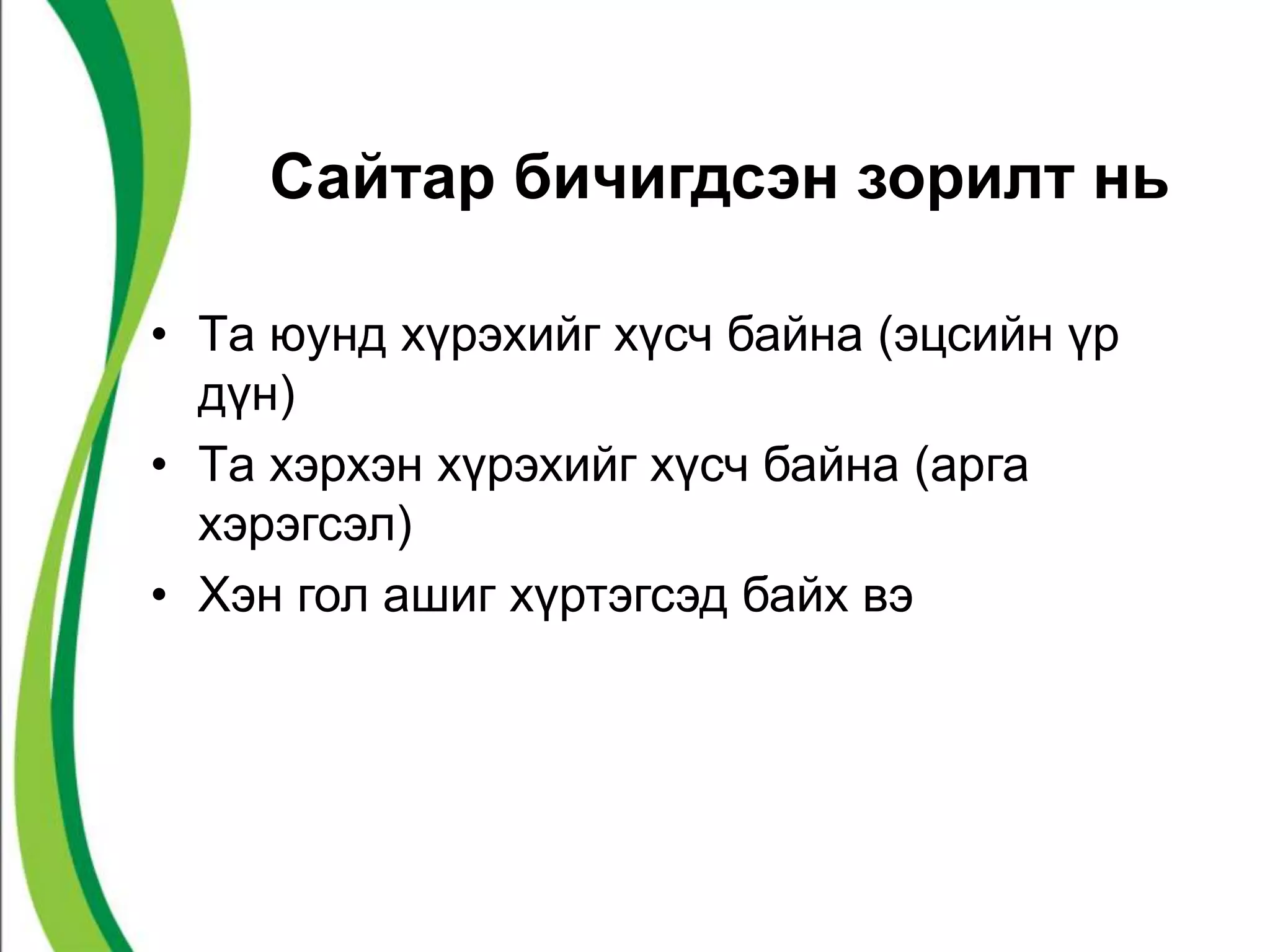 Сайтар бичигдсэн зорилт нь

• Та юунд хүрэхийг хүсч байна (эцсийн үр дүн)
• Та хэрхэн хүрэхийг хүсч байна (арга хэрэгсэл)
• Хэн гол ашиг хүртэгсэд байх вэ